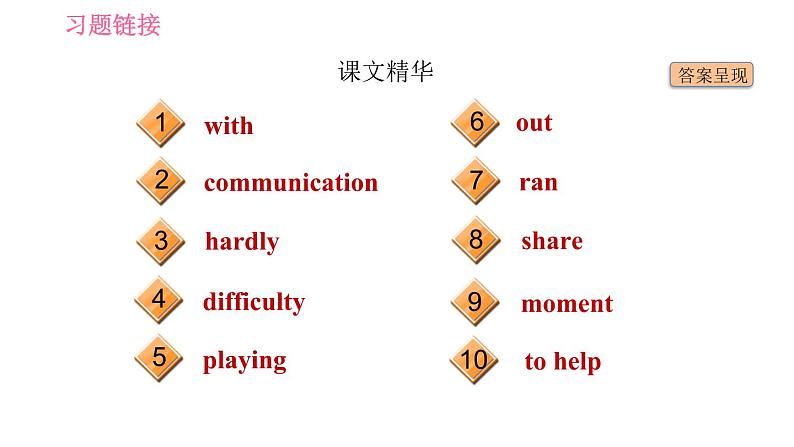 习题链接

课文精华

答案呈现

1 with

2 communication

3 hardly

4 difficulty

5 playing

6 out

7 ran

8 share

9 moment

10 to help